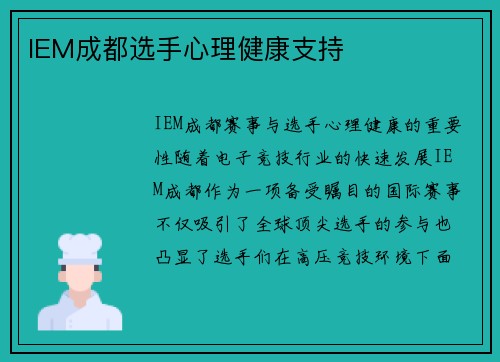 IEM成都选手心理健康支持

IEM成都赛事与选手心理健康的重要性随着电子竞技行业的快速发展IEM成都作为一项备受瞩目的国际赛事不仅吸引了全球顶尖选手的参与也凸显了选手们在高压竞技环境下面